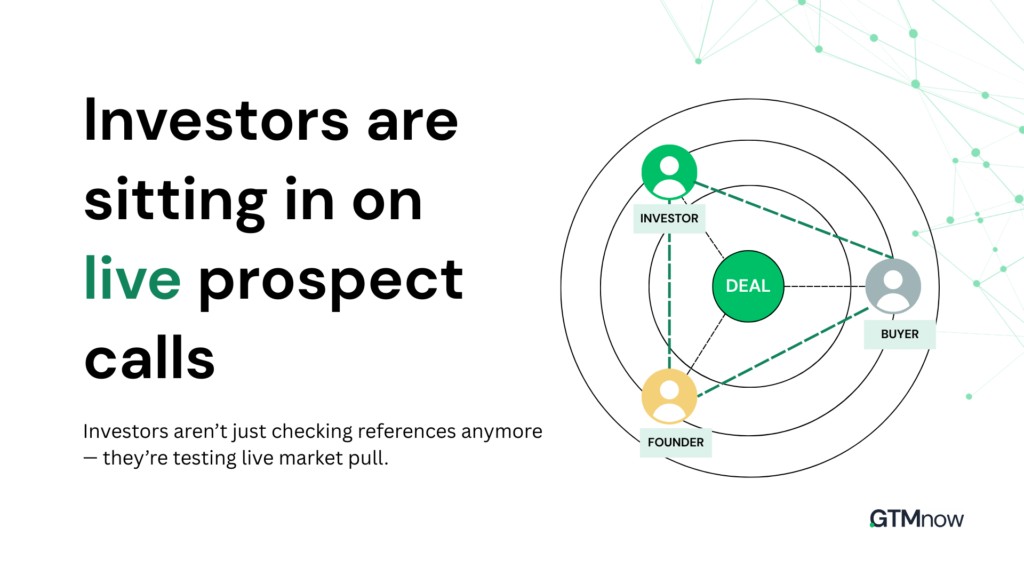 Investors are sitting in on live prospect calls

Investors aren't just checking references anymore — they're testing live market pull.

INVESTOR

DEAL

BUYER

FOUNDER

GTMnow